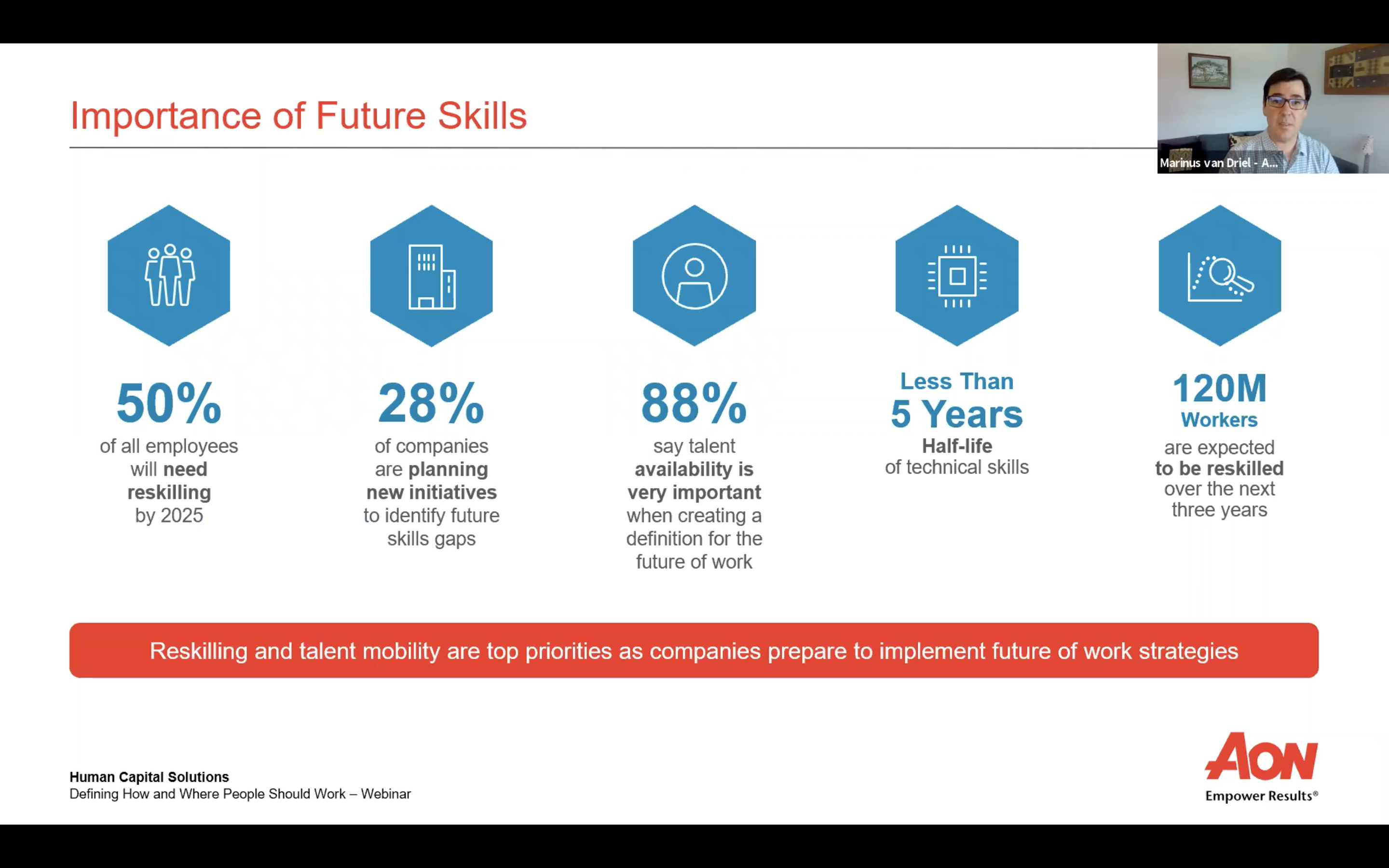 Importance of Future Skills

Marinus van Driel - A...

50%
of all employees will need reskilling by 2025

28%
of companies are planning new initiatives to identify future skills gaps

88%
say talent availability is very important when creating a definition for the future of work

Less Than
5 Years
Half-life
of technical skills

120M
Workers
are expected to be reskilled over the next three years

Reskilling and talent mobility are top priorities as companies prepare to implement future of work strategies

Human Capital Solutions
Defining How and Where People Should Work – Webinar

AON
Empower Results®